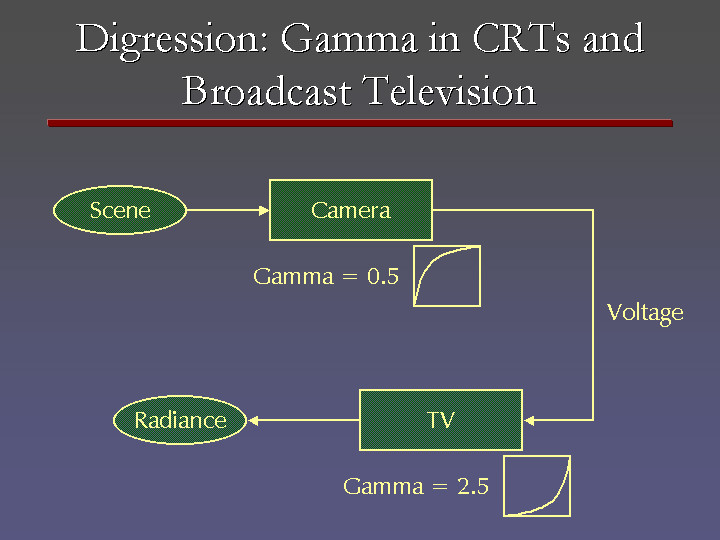 Digression: Gamma in CRTs and Broadcast Television

Scene

Camera

Gamma = 0.5

Voltage

Radiance

TV

Gamma = 2.5